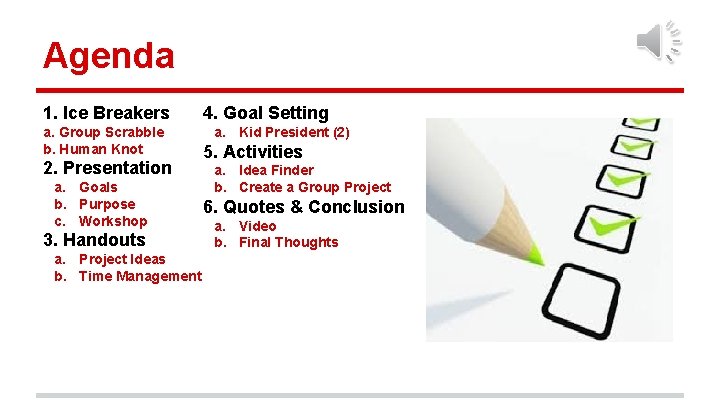 Agenda

1. Ice Breakers
a. Group Scrabble
b. Human Knot
2. Presentation
a. Goals
b. Purpose
c. Workshop
3. Handouts
a. Project Ideas
b. Time Management

4. Goal Setting
a. Kid President (2)
5. Activities
a. Idea Finder
b. Create a Group Project
6. Quotes & Conclusion
a. Video
b. Final Thoughts